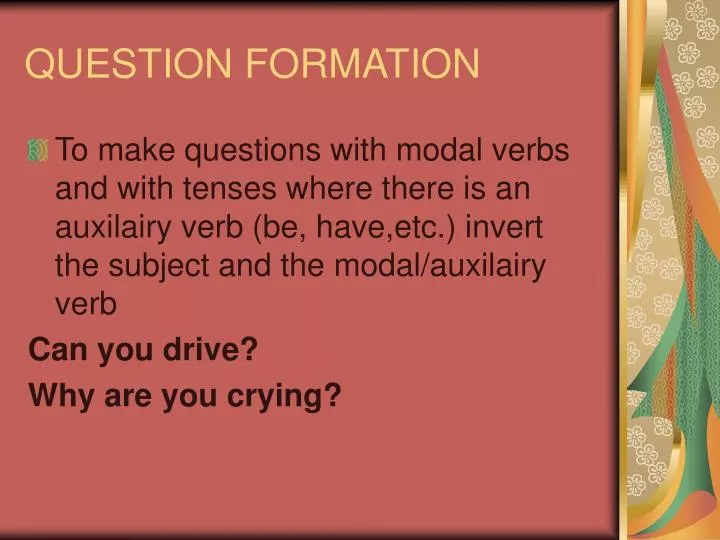 QUESTION FORMATION

To make questions with modal verbs and with tenses where there is an auxilairy verb (be, have,etc.) invert the subject and the modal/auxilairy verb

Can you drive?

Why are you crying?